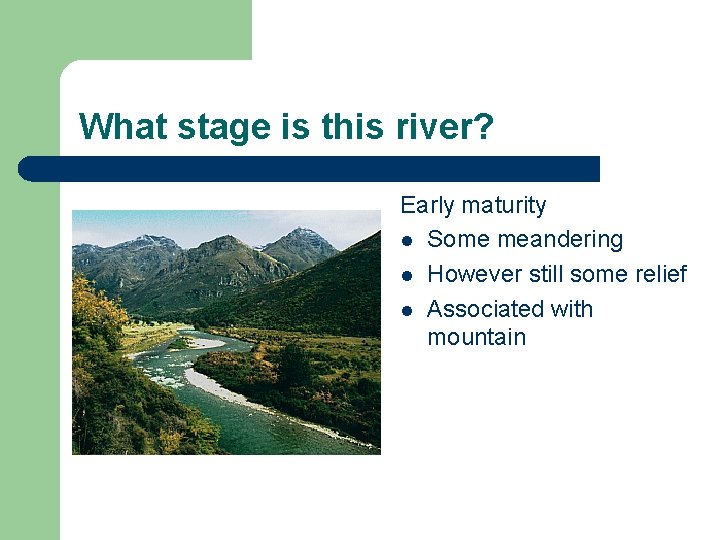 What stage is this river?

Early maturity

- Some meandering
- However still some relief
- Associated with mountain